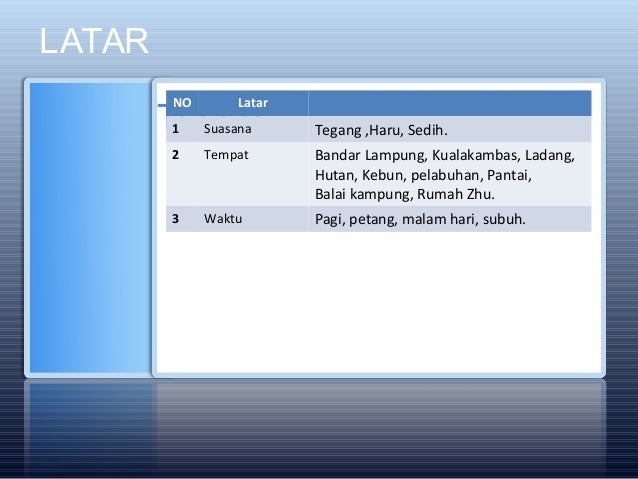 LATAR

| NO | Latar | |
|---|---|---|
| 1 | Suasana | Tegang ,Haru, Sedih. |
| 2 | Tempat | Bandar Lampung, Kualakambas, Ladang, Hutan, Kebun, pelabuhan, Pantai, Balai kampung, Rumah Zhu. |
| 3 | Waktu | Pagi, petang, malam hari, subuh. |